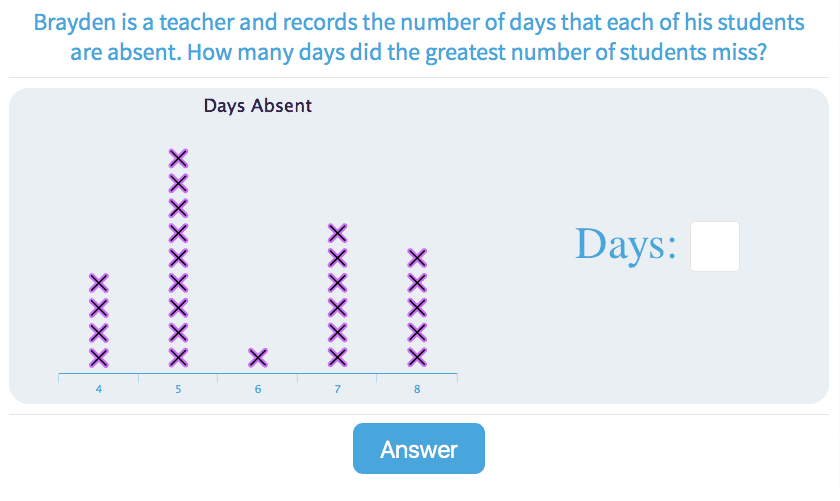 Brayden is a teacher and records the number of days that each of his students are absent. How many days did the greatest number of students miss?

Days Absent

4 5 6 7 8

Days:

Answer